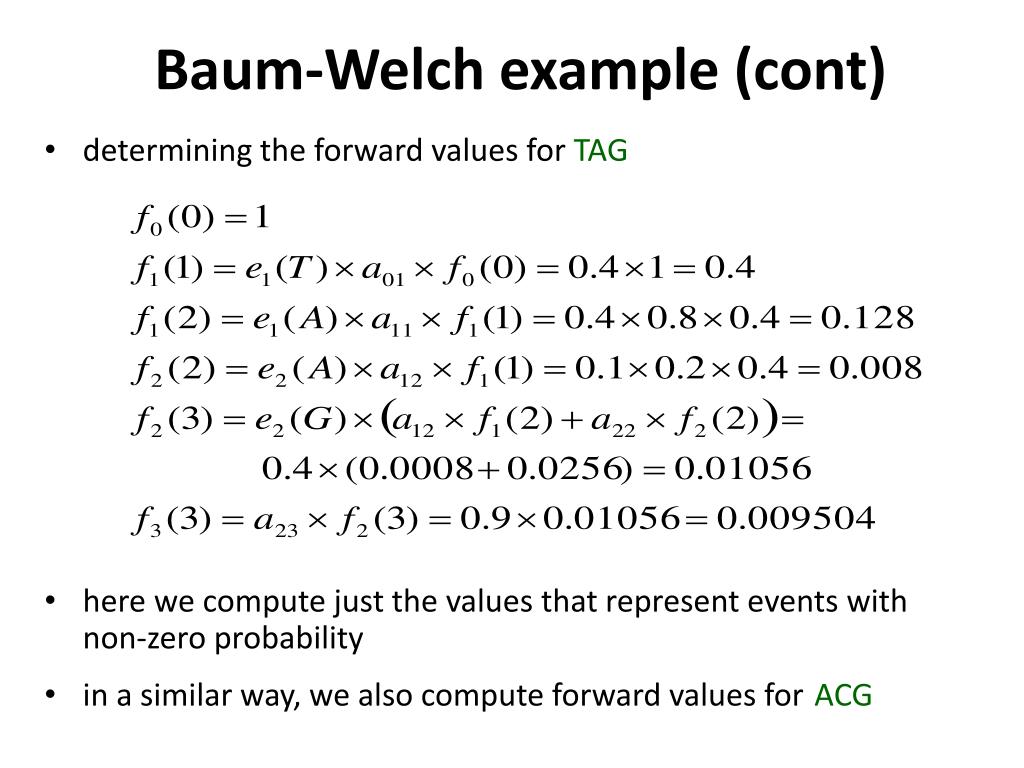 Baum-Welch example (cont)

• determining the forward values for TAG

$f_0(0) = 1$
$f_1(1) = e_1(T) \times a_{01} \times f_0(0) = 0.4 \times 1 = 0.4$
$f_1(2) = e_1(A) \times a_{11} \times f_1(1) = 0.4 \times 0.8 \times 0.4 = 0.128$
$f_2(2) = e_2(A) \times a_{12} \times f_1(1) = 0.1 \times 0.2 \times 0.4 = 0.008$
$f_2(3) = e_2(G) \times \left(a_{12} \times f_1(2) + a_{22} \times f_2(2)\right) =$
$0.4 \times (0.0008 + 0.0256) = 0.01056$
$f_3(3) = a_{23} \times f_2(3) = 0.9 \times 0.01056 = 0.009504$

• here we compute just the values that represent events with non-zero probability

• in a similar way, we also compute forward values for ACG